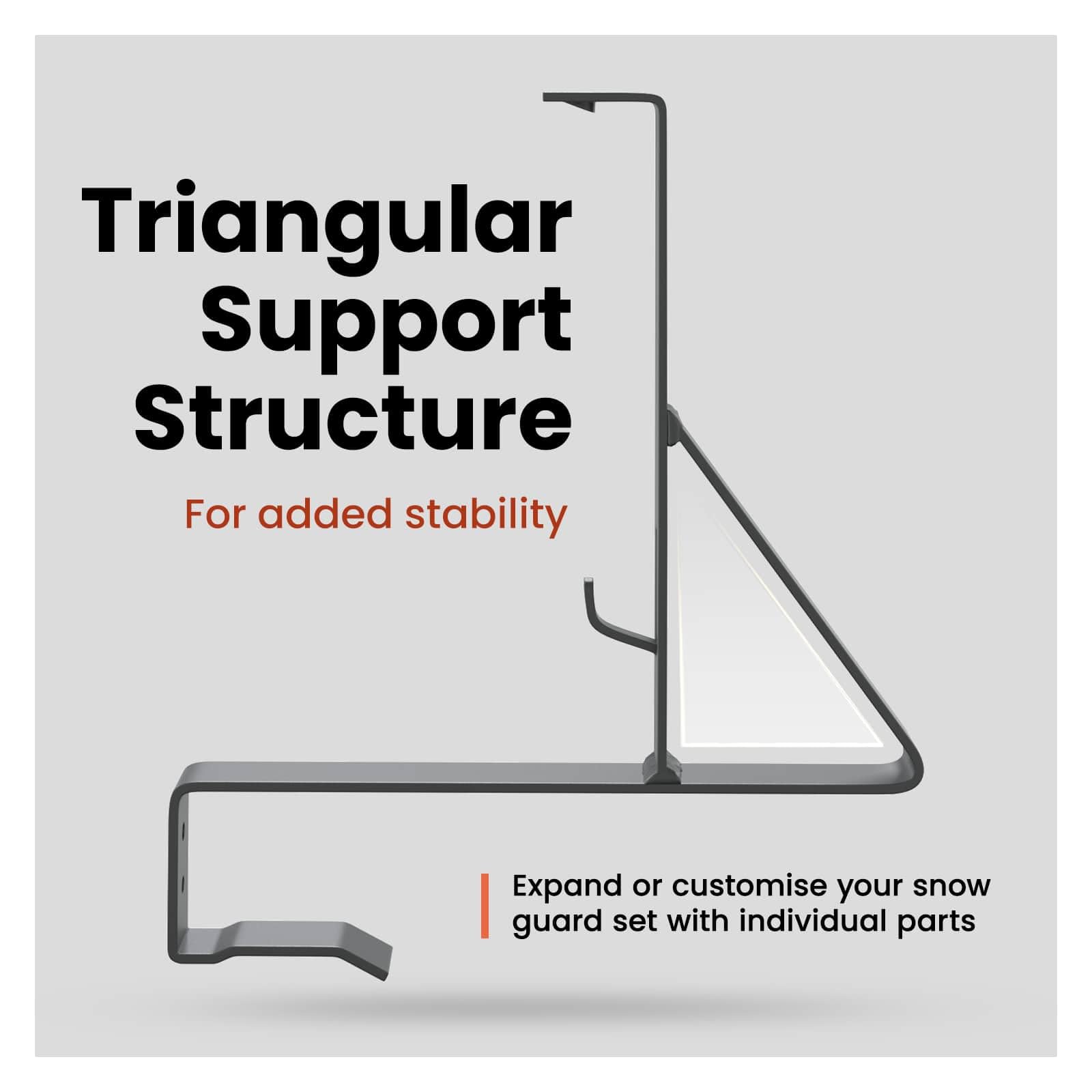 Triangular Support Structure

For added stability

Expand or customise your snow guard set with individual parts